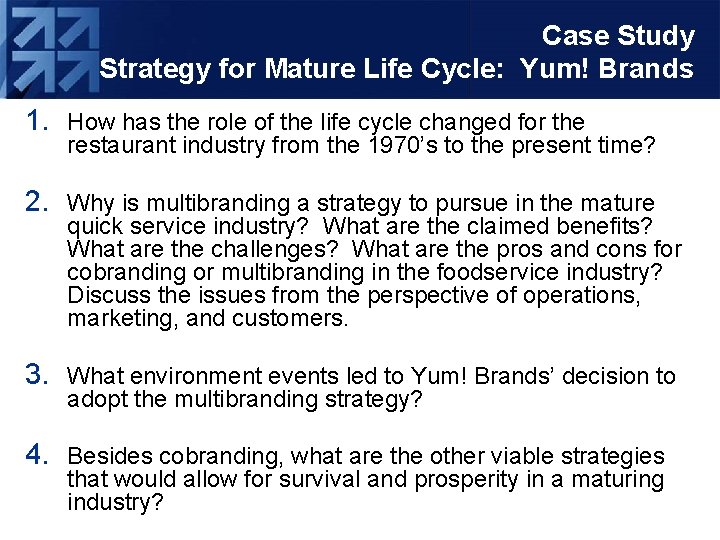 Case Study
Strategy for Mature Life Cycle: Yum! Brands

1. How has the role of the life cycle changed for the restaurant industry from the 1970's to the present time?

2. Why is multibranding a strategy to pursue in the mature quick service industry? What are the claimed benefits? What are the challenges? What are the pros and cons for cobranding or multibranding in the foodservice industry? Discuss the issues from the perspective of operations, marketing, and customers.

3. What environment events led to Yum! Brands' decision to adopt the multibranding strategy?

4. Besides cobranding, what are the other viable strategies that would allow for survival and prosperity in a maturing industry?